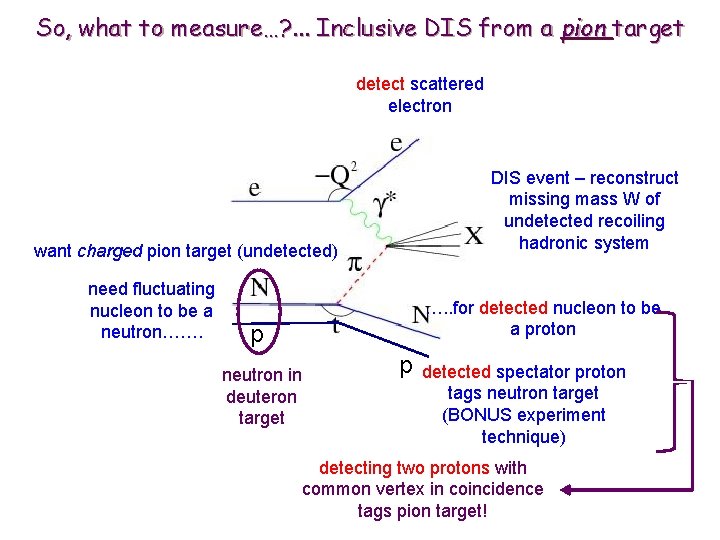 So, what to measure…?... Inclusive DIS from a pion target

detect scattered electron

e

$-Q^2$

e

$\gamma^*$

DIS event – reconstruct missing mass W of undetected recoiling hadronic system

X

want charged pion target (undetected)

$\pi$

need fluctuating nucleon to be a neutron…….

N

p

t

N

….for detected nucleon to be a proton

p

neutron in deuteron target

detected spectator proton tags neutron target (BONUS experiment technique)

detecting two protons with common vertex in coincidence tags pion target!